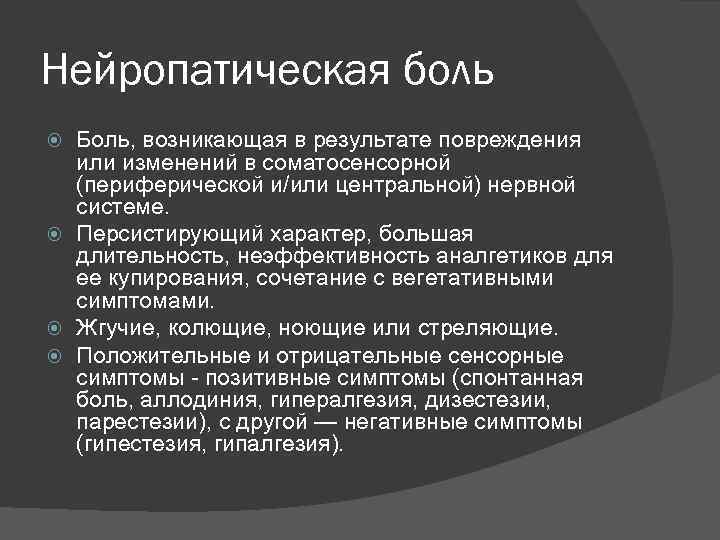 Нейропатическая боль

Боль, возникающая в результате повреждения или изменений в соматосенсорной (периферической и/или центральной) нервной системе.

Персистирующий характер, большая длительность, неэффективность аналгетиков для ее купирования, сочетание с вегетативными симптомами.

Жгучие, колющие, ноющие или стреляющие.

Положительные и отрицательные сенсорные симптомы - позитивные симптомы (спонтанная боль, аллодиния, гипералгезия, дизестезии, парестезии), с другой — негативные симптомы (гипестезия, гипалгезия).